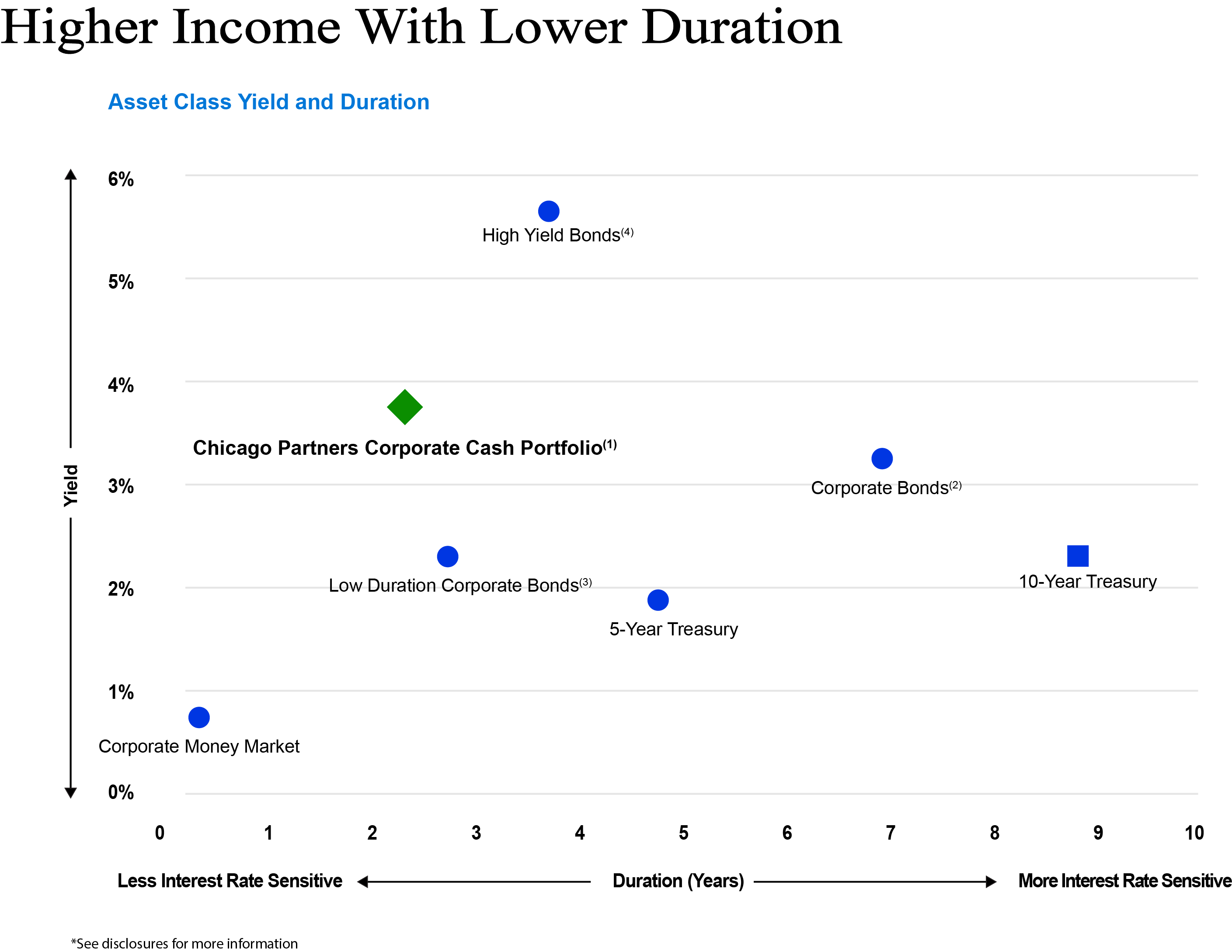 Higher Income With Lower Duration

Asset Class Yield and Duration

Yield

6%
5%
4%
3%
2%
1%
0%

High Yield Bonds$^{(4)}$

Chicago Partners Corporate Cash Portfolio$^{(1)}$

Corporate Bonds$^{(2)}$

Low Duration Corporate Bonds$^{(3)}$

10-Year Treasury

5-Year Treasury

Corporate Money Market

0 1 2 3 4 5 6 7 8 9 10

Less Interest Rate Sensitive

Duration (Years)

More Interest Rate Sensitive

*See disclosures for more information